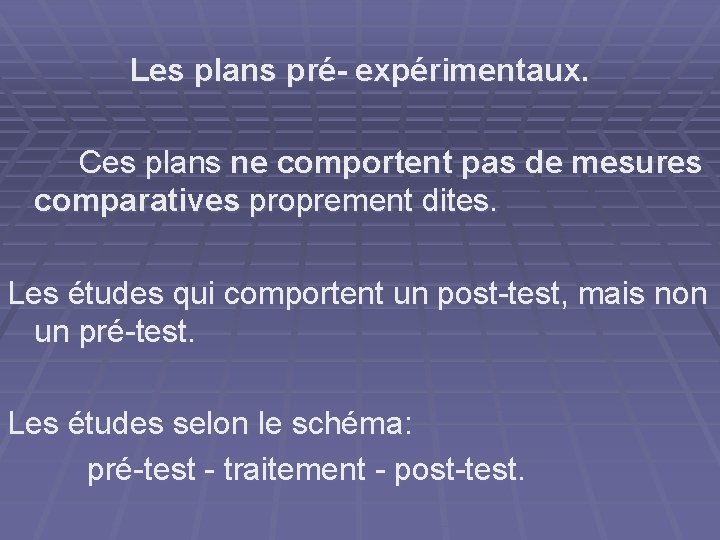 Les plans pré- expérimentaux.

Ces plans ne comportent pas de mesures comparatives proprement dites.

Les études qui comportent un post-test, mais non un pré-test.

Les études selon le schéma:
pré-test - traitement - post-test.